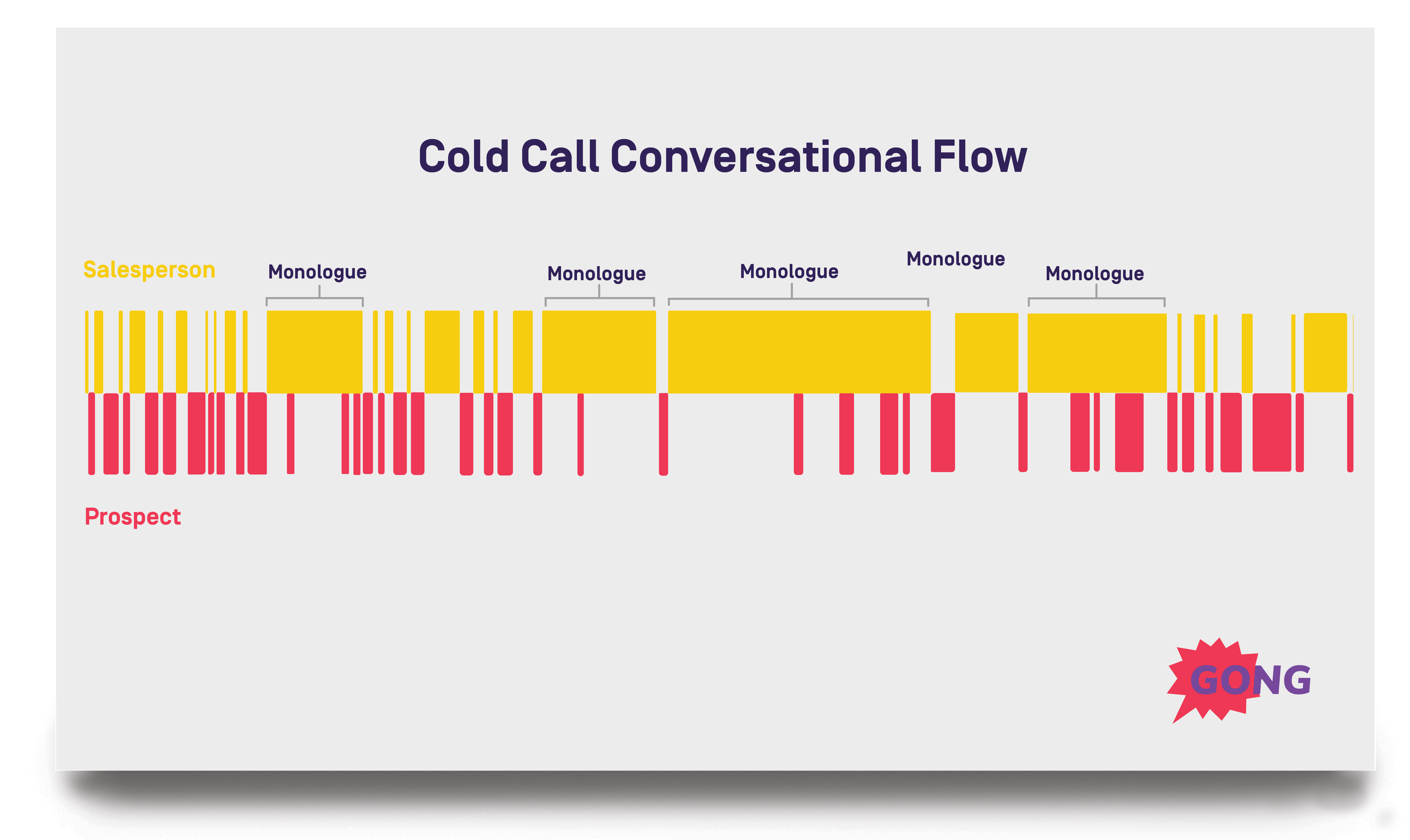 Cold Call Conversational Flow

Salesperson

Monologue

Monologue

Monologue

Monologue

Monologue

Prospect

GONG